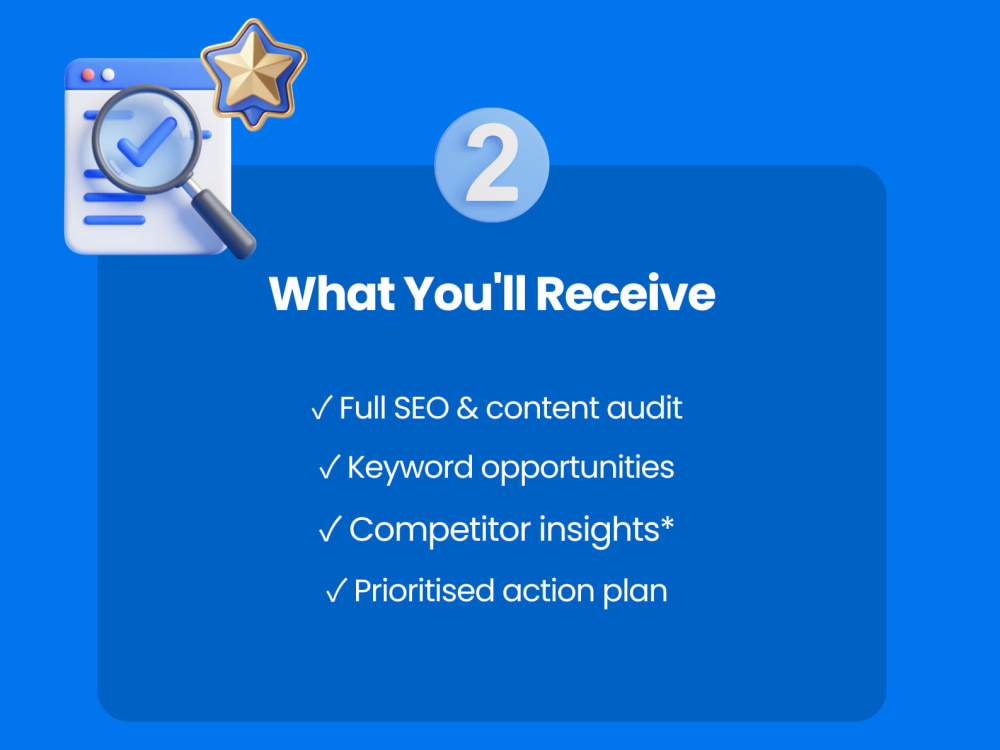 2

What You'll Receive

✓ Full SEO & content audit

✓ Keyword opportunities

✓ Competitor insights*

✓ Prioritised action plan